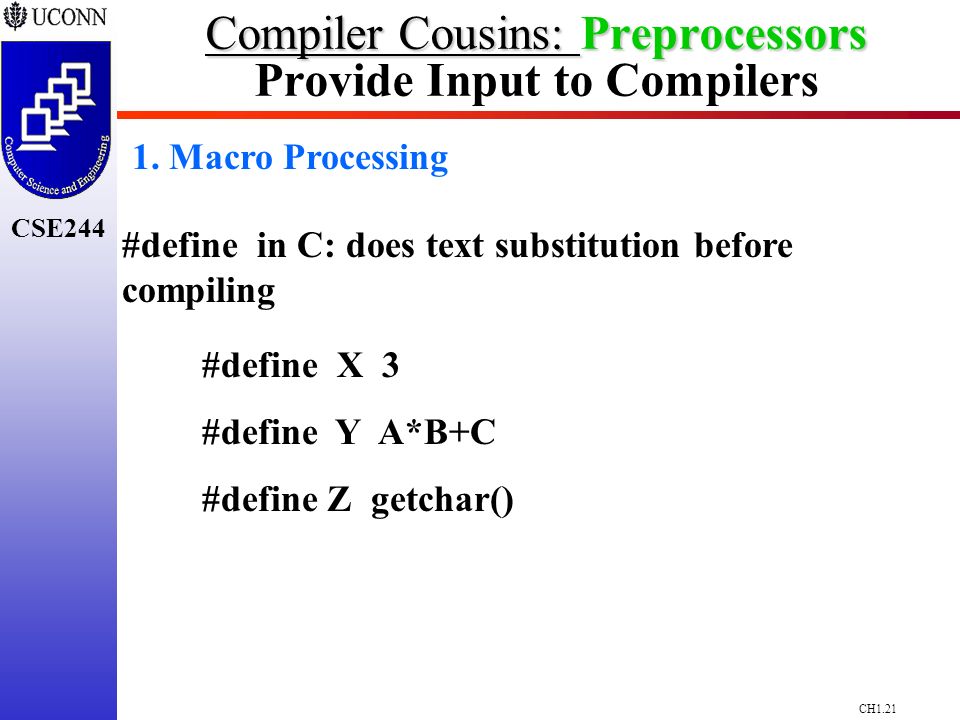 UCONN

Computer Science and Engineering

CSE244

Compiler Cousins: Preprocessors
Provide Input to Compilers

1. Macro Processing

#define in C: does text substitution before compiling

#define X 3

#define Y A*B+C

#define Z getchar()

CH1.21